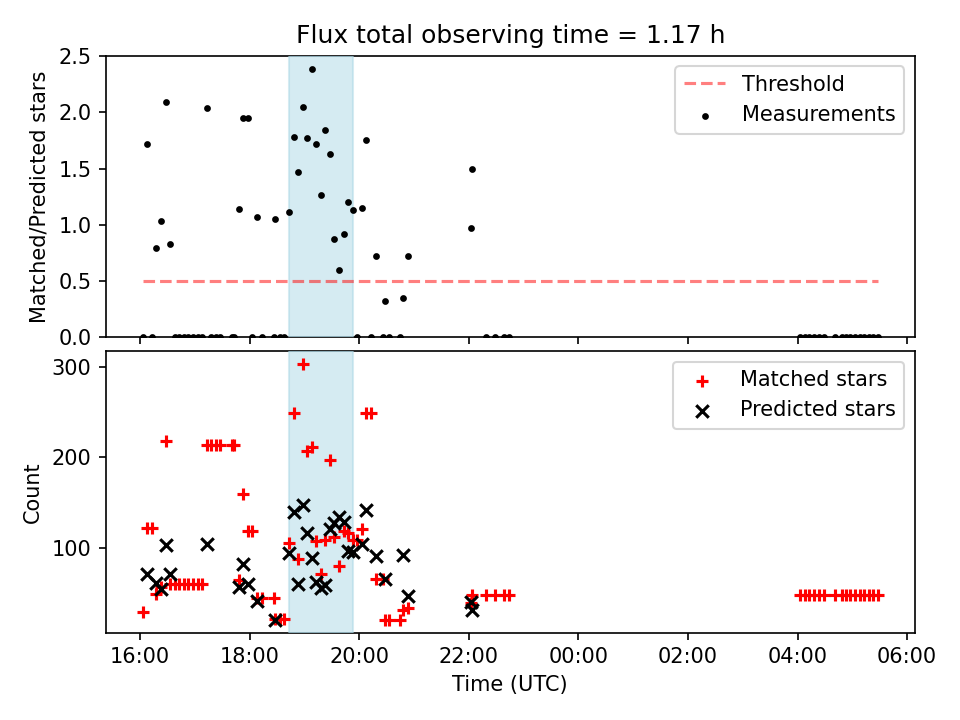 Flux total observing time = 1.17 h

Matched/Predicted stars

2.5
2.0
1.5
1.0
0.5
0.0

Threshold
Measurements

Count

300
200
100

Matched stars
Predicted stars

16:00
18:00
20:00
22:00
00:00
02:00
04:00
06:00

Time (UTC)